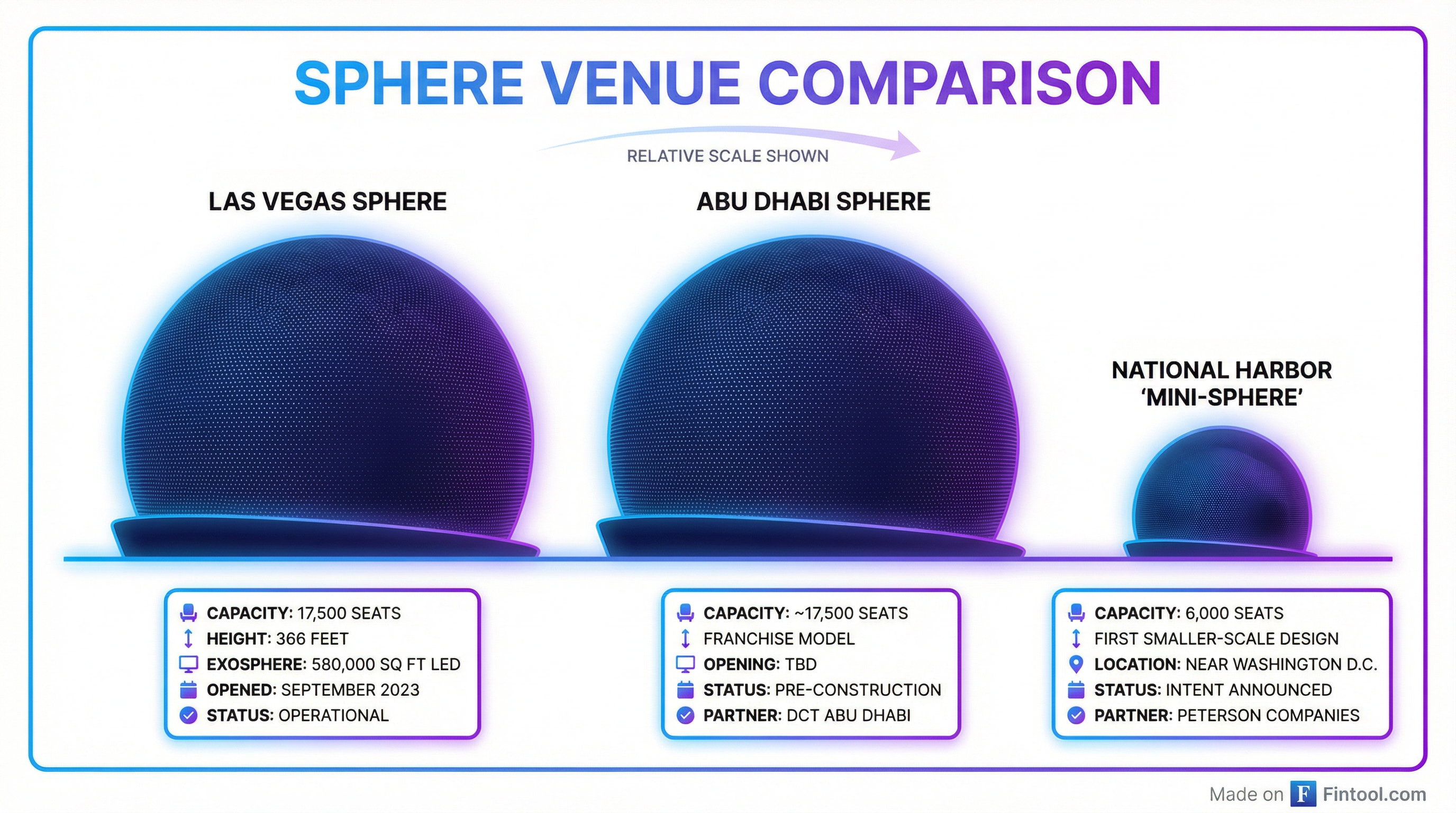 SPHERE VENUE COMPARISON

RELATIVE SCALE SHOWN

LAS VEGAS SPHERE

ABU DHABI SPHERE

NATIONAL HARBOR 'MINI-SPHERE'

CAPACITY: 17,500 SEATS
HEIGHT: 366 FEET
EXOSPHERE: 580,000 SQ FT LED
OPENED: SEPTEMBER 2023
STATUS: OPERATIONAL

CAPACITY: ~17,500 SEATS
FRANCHISE MODEL
OPENING: TBD
STATUS: PRE-CONSTRUCTION
PARTNER: DCT ABU DHABI

CAPACITY: 6,000 SEATS
FIRST SMALLER-SCALE DESIGN
LOCATION: NEAR WASHINGTON D.C.
STATUS: INTENT ANNOUNCED
PARTNER: PETERSON COMPANIES

Made on F Fintool.com